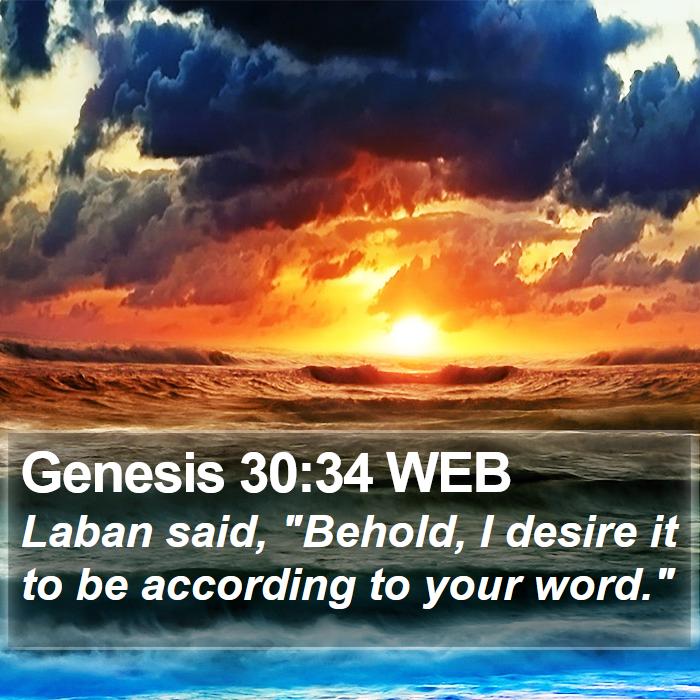 Genesis 30:34 WEB

Laban said, "Behold, I desire it to be according to your word."